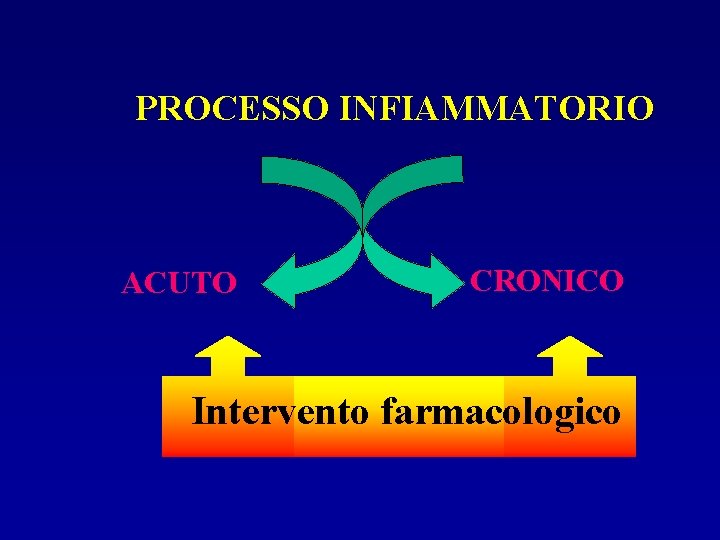 PROCESSO INFIAMMATORIO

ACUTO

CRONICO

Intervento farmacologico